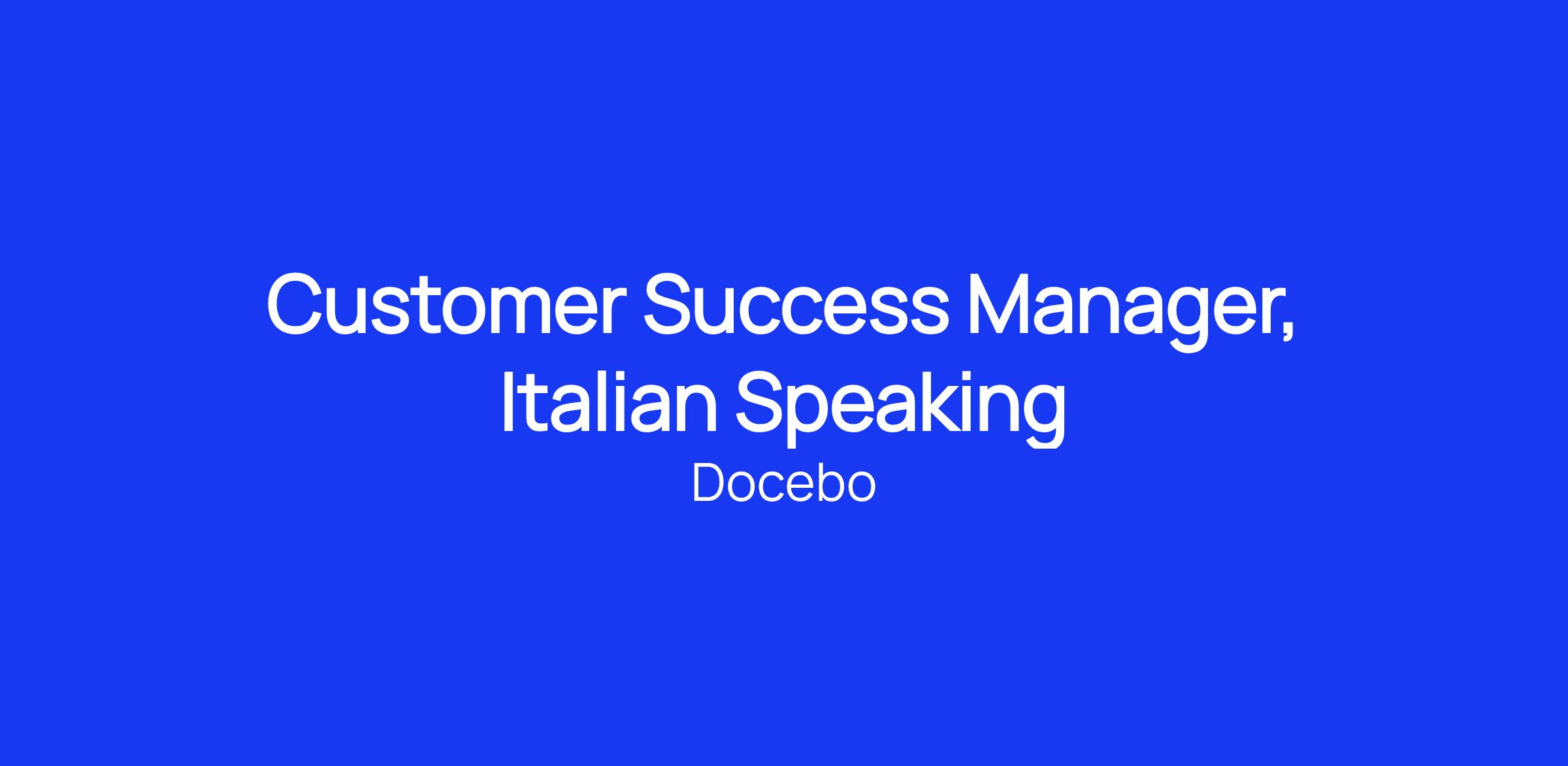 Customer Success Manager, Italian Speaking

Docebo